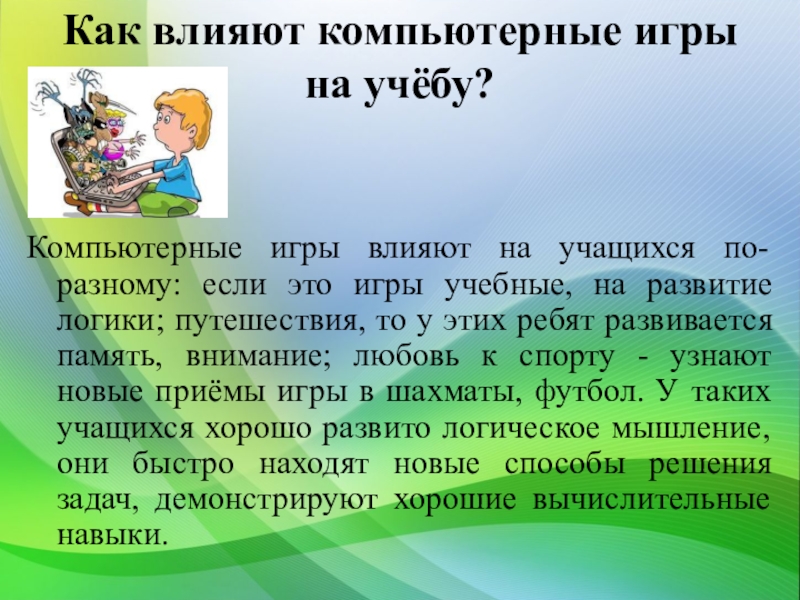 Как влияют компьютерные игры на учёбу?

Компьютерные игры влияют на учащихся по-разному: если это игры учебные, на развитие логики; путешествия, то у этих ребят развивается память, внимание; любовь к спорту - узнают новые приёмы игры в шахматы, футбол. У таких учащихся хорошо развито логическое мышление, они быстро находят новые способы решения задач, демонстрируют хорошие вычислительные навыки.